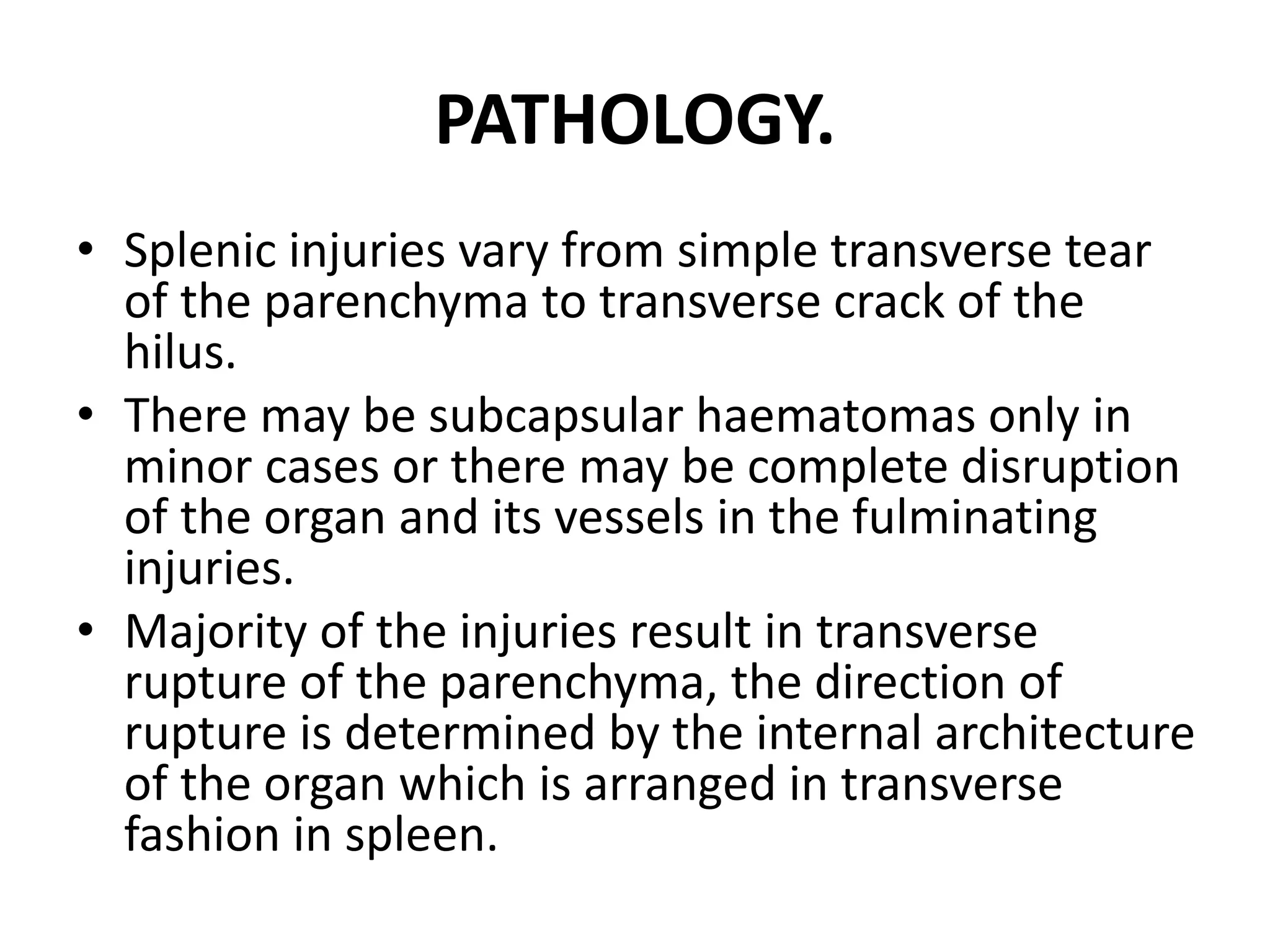 PATHOLOGY.

• Splenic injuries vary from simple transverse tear of the parenchyma to transverse crack of the hilus.
• There may be subcapsular haematomas only in minor cases or there may be complete disruption of the organ and its vessels in the fulminating injuries.
• Majority of the injuries result in transverse rupture of the parenchyma, the direction of rupture is determined by the internal architecture of the organ which is arranged in transverse fashion in spleen.